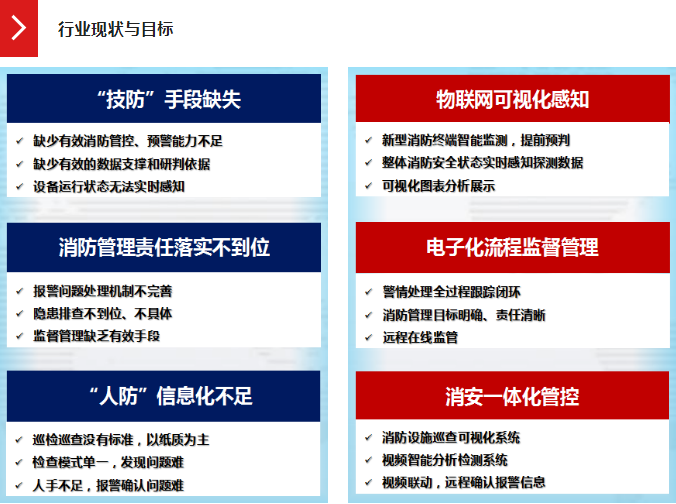 行业现状与目标

“技防”手段缺失

✓ 缺少有效消防管控、预警能力不足
✓ 缺少有效的数据支撑和研判依据
✓ 设备运行状态无法实时感知

消防管理责任落实不到位

✓ 报警问题处理机制不完善
✓ 隐患排查不到位、不具体
✓ 监督管理缺乏有效手段

“人防”信息化不足

✓ 巡检巡查没有标准，以纸质为主
✓ 检查模式单一，发现问题难
✓ 人手不足，报警确认问题难

物联网可视化感知

✓ 新型消防终端智能监测，提前预判
✓ 整体消防安全状态实时感知探测数据
✓ 可视化图表分析展示

电子化流程监督管理

✓ 警情处理全过程跟踪闭环
✓ 消防管理目标明确、责任清晰
✓ 远程在线监管

消安一体化管控

✓ 消防设施巡查可视化系统
✓ 视频智能分析检测系统
✓ 视频联动，远程确认报警信息